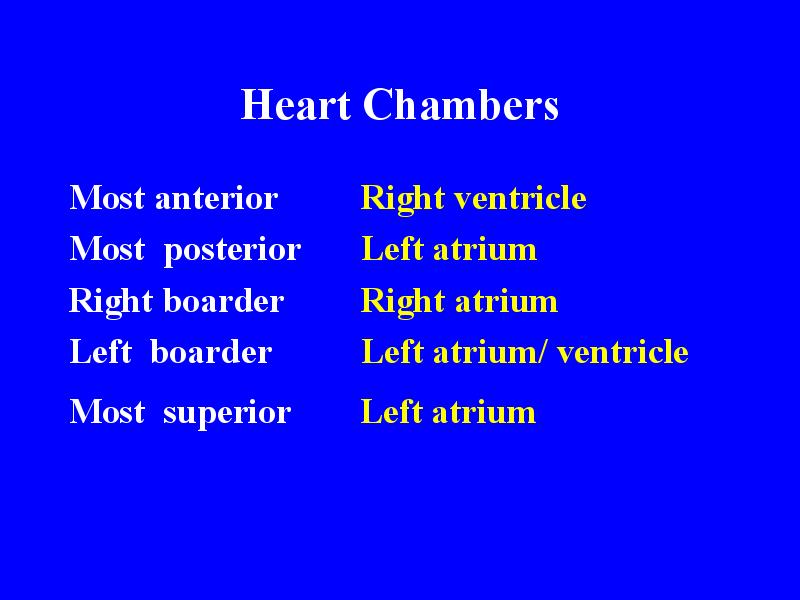 Heart Chambers

Most anterior Right ventricle
Most posterior Left atrium
Right boarder Right atrium
Left boarder Left atrium/ ventricle
Most superior Left atrium